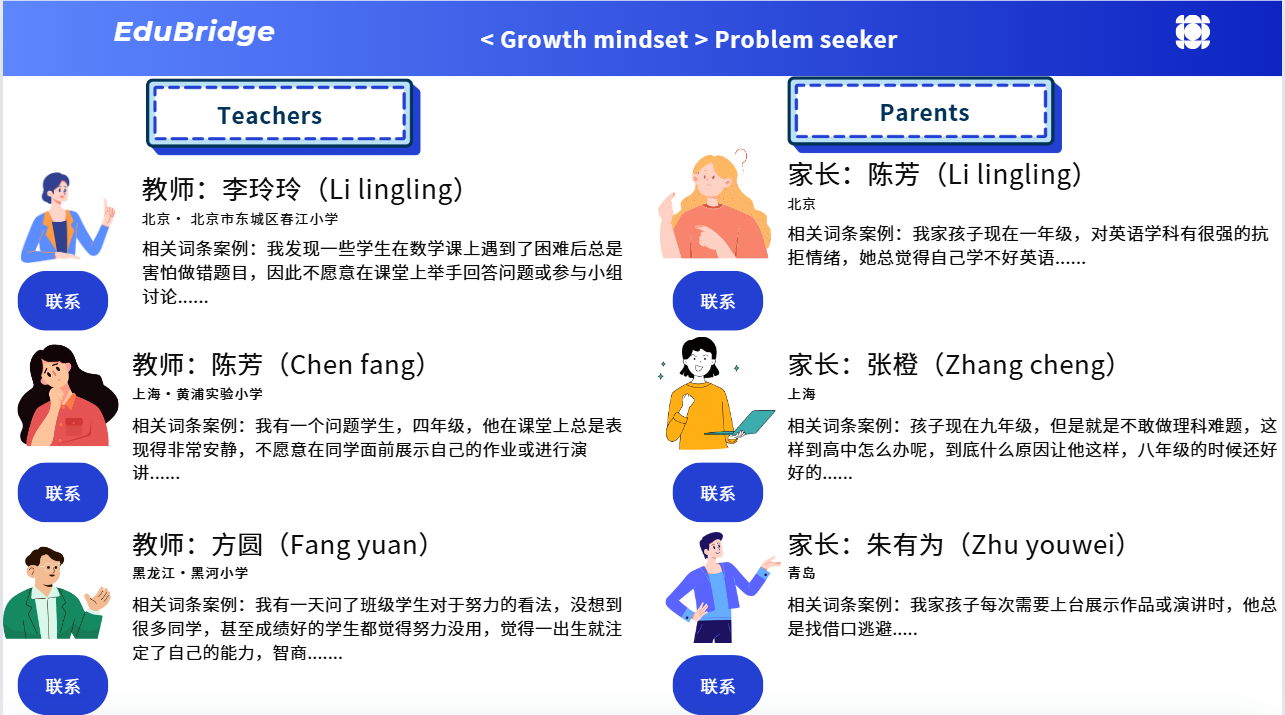 EduBridge

< Growth mindset > Problem seeker

Teachers

教师：李玲玲（Li lingling）
北京 · 北京市东城区春江小学
相关词条案例：我发现一些学生在数学课上遇到了困难后总是害怕做错题目，因此不愿意在课堂上举手回答问题或参与小组讨论……

联系

教师：陈芳（Chen fang）
上海 · 黄浦实验小学
相关词条案例：我有一个问题学生，四年级，他在课堂上总是表现得非常安静，不愿意在同学面前展示自己的作业或进行演讲……

联系

教师：方圆（Fang yuan）
黑龙江 · 黑河小学
相关词条案例：我有一天问了班级学生对于努力的看法，没想到很多同学，甚至成绩好的学生都觉得努力没用，觉得一出生就注定了自己的能力，智商…….

联系

Parents

家长：陈芳（Li lingling）
北京
相关词条案例：我家孩子现在一年级，对英语学科有很强的抗拒情绪，她总觉得自己学不好英语……

联系

家长：张橙（Zhang cheng）
上海
相关词条案例：孩子现在九年级，但是就是不敢做理科难题，这样到高中怎么办呢，到底什么原因让他这样，八年级的时候还好好的……

联系

家长：朱有为（Zhu youwei）
青岛
相关词条案例：我家孩子每次需要上台展示作品或演讲时，他总是找借口逃避…..

联系